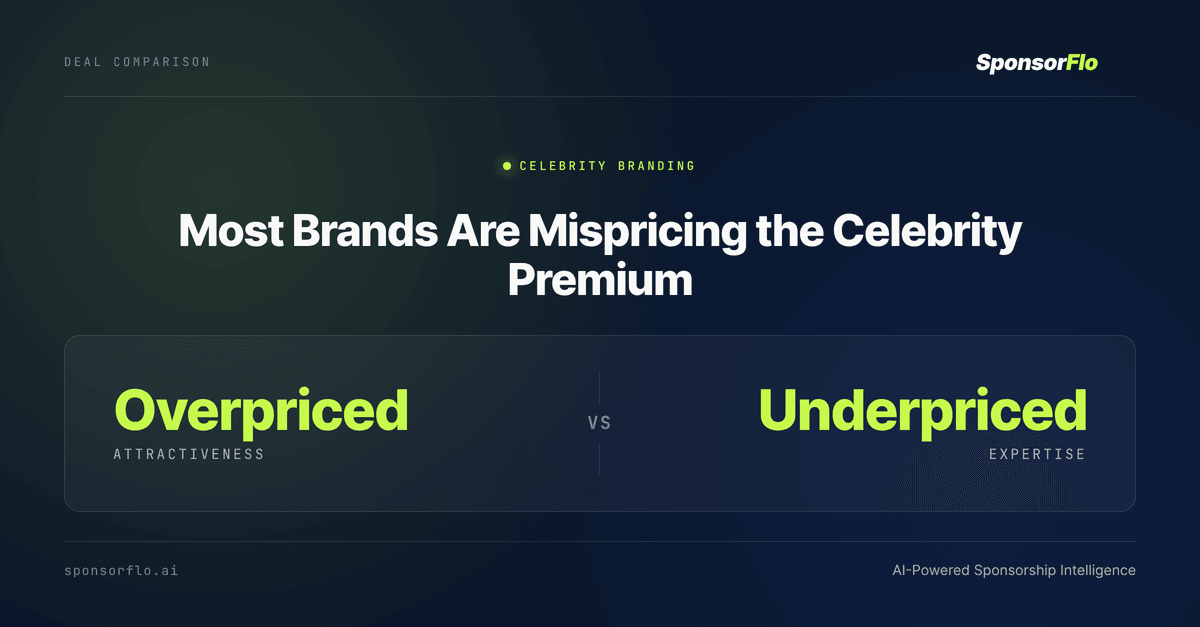 DEAL COMPARISON

SponsorFlo

CELEBRITY BRANDING

Most Brands Are Mispricing the Celebrity Premium

Overpriced
ATTRACTIVENESS

VS

Underpriced
EXPERTISE

sponsorflo.ai

AI-Powered Sponsorship Intelligence